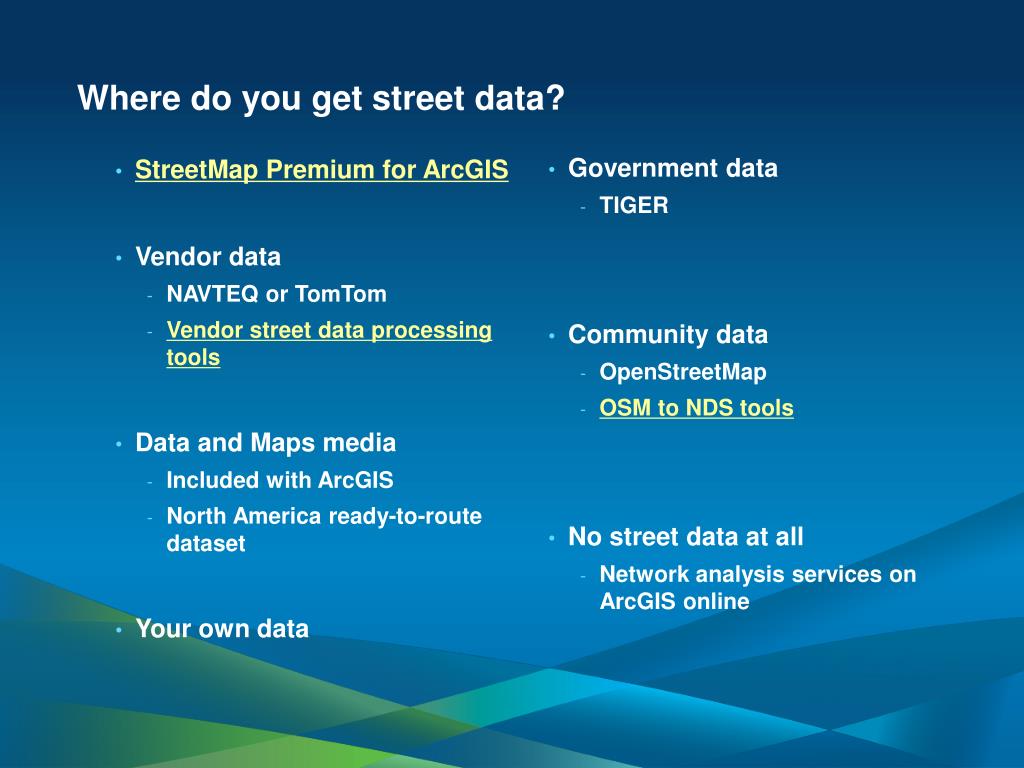 Where do you get street data?

• StreetMap Premium for ArcGIS

• Vendor data
- NAVTEQ or TomTom
- Vendor street data processing tools

• Data and Maps media
- Included with ArcGIS
- North America ready-to-route dataset

• Your own data

• Government data
- TIGER

• Community data
- OpenStreetMap
- OSM to NDS tools

• No street data at all
- Network analysis services on ArcGIS online